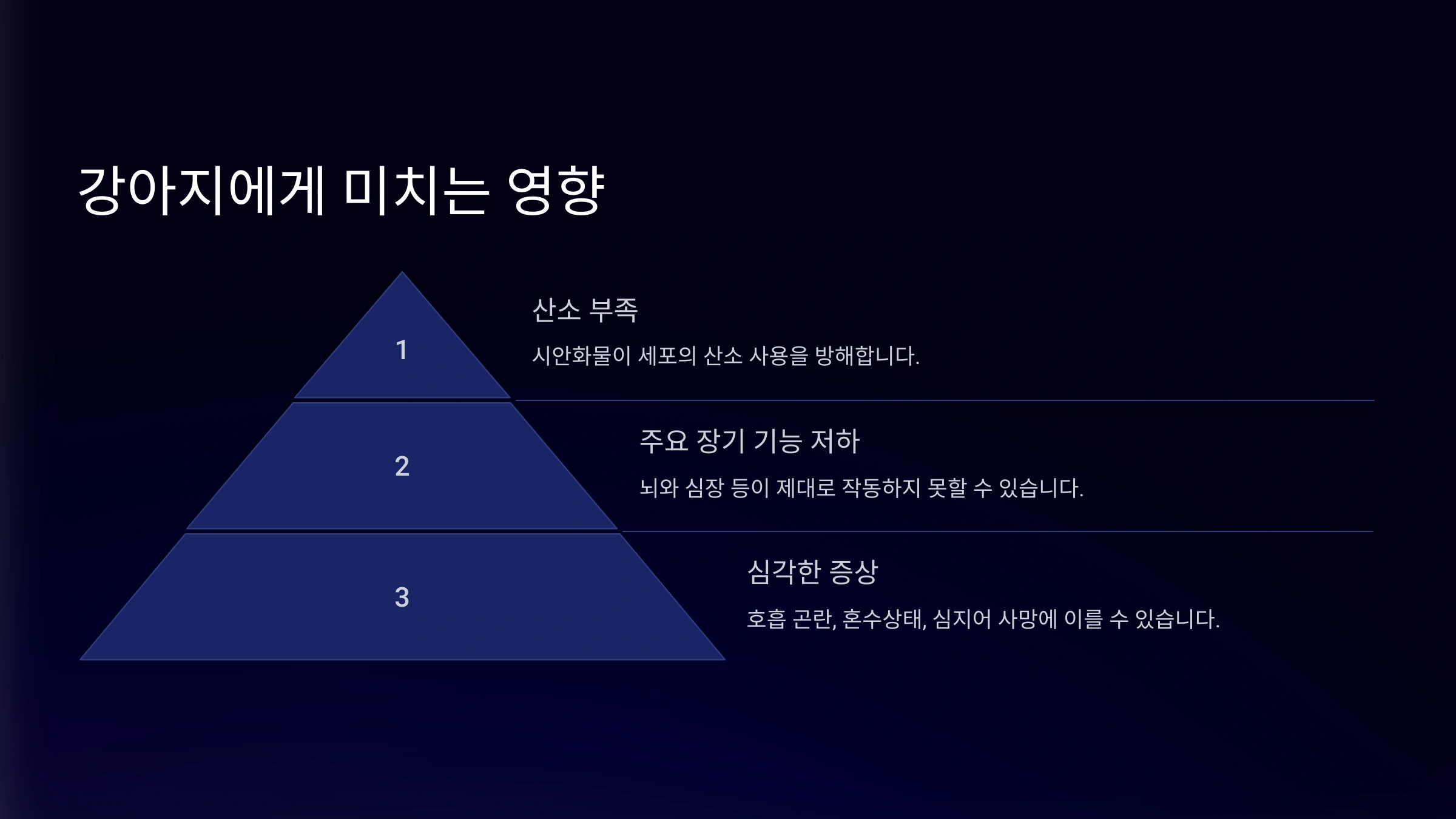 강아지에게 미치는 영향

1

산소 부족

시안화물이 세포의 산소 사용을 방해합니다.

2

주요 장기 기능 저하

뇌와 심장 등이 제대로 작동하지 못할 수 있습니다.

3

심각한 증상

호흡 곤란, 혼수상태, 심지어 사망에 이를 수 있습니다.